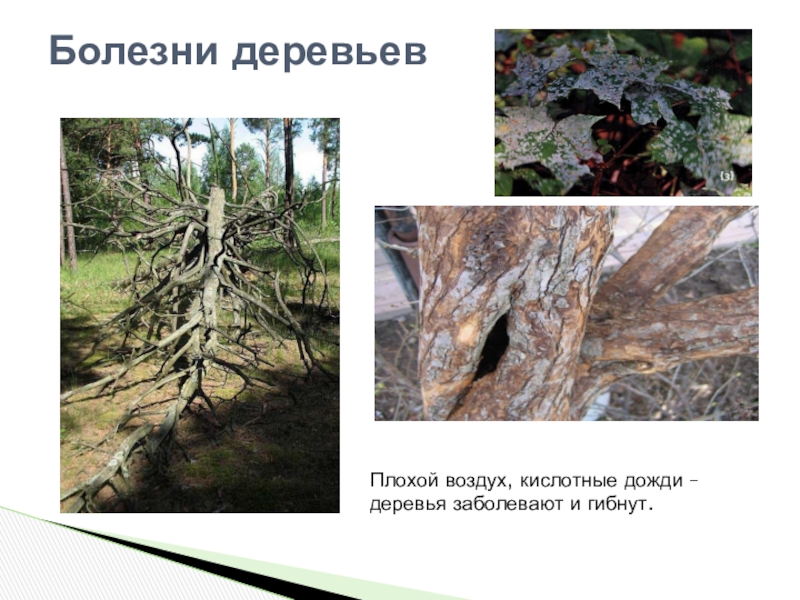 Болезни деревьев

(3)

Плохой воздух, кислотные дожди – деревья заболевают и гибнут.